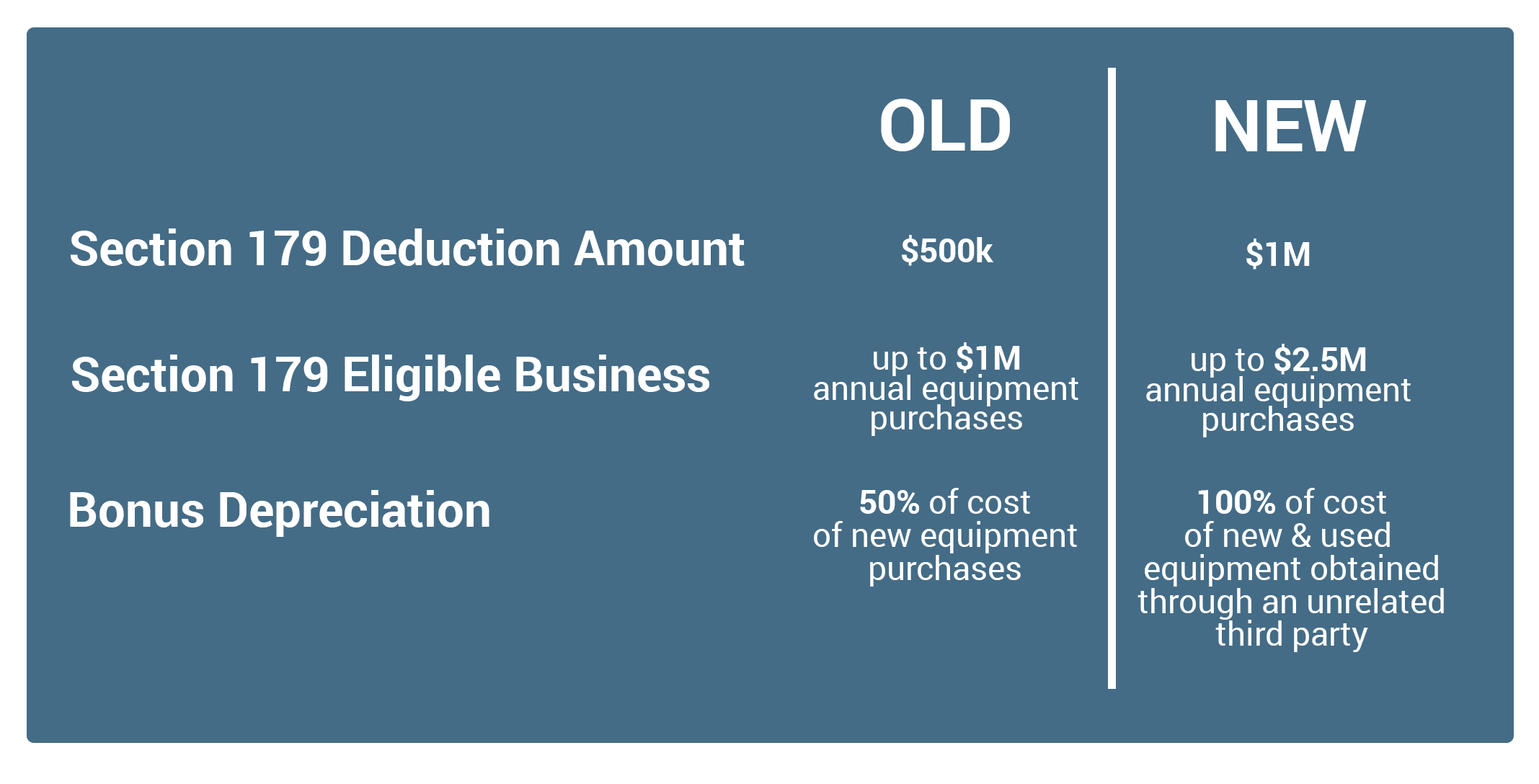 |  | OLD | NEW |
|---|---|---|
| Section 179 Deduction Amount | \$500k | \$1M |
| Section 179 Eligible Business | up to \$1M annual equipment purchases | up to \$2.5M annual equipment purchases |
| Bonus Depreciation | 50% of cost of new equipment purchases | 100% of cost of new & used equipment obtained through an unrelated third party |